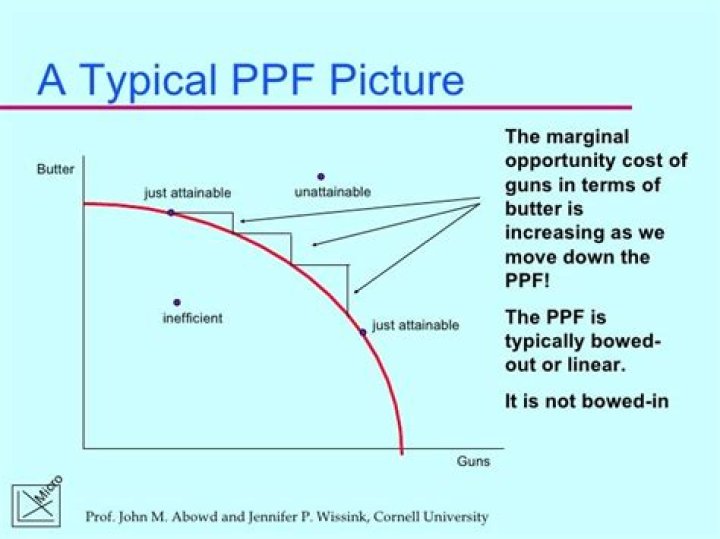 A Typical PPF Picture

Butter

just attainable

unattainable

inefficient

just attainable

Guns

The marginal opportunity cost of guns in terms of butter is increasing as we move down the PPF!

The PPF is typically bowed-out or linear.

It is not bowed-in

Micro

Prof. John M. Abowd and Jennifer P. Wissink, Cornell University